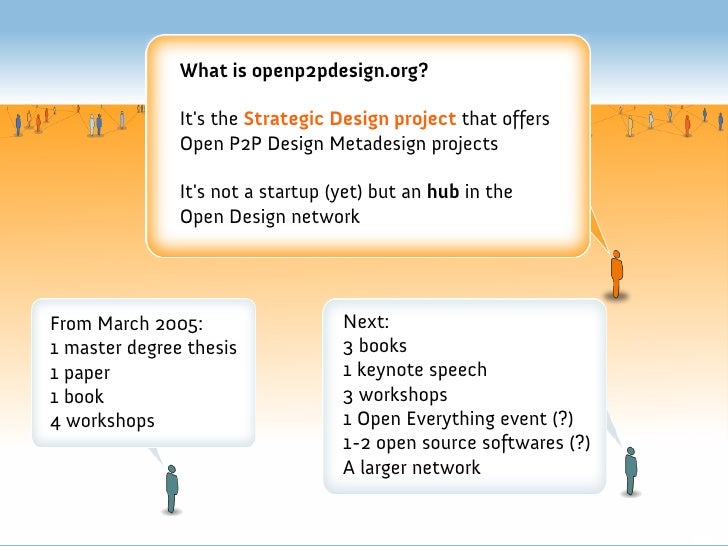 What is openp2pdesign.org?

It's the Strategic Design project that offers Open P2P Design Metadesign projects

It's not a startup (yet) but an hub in the Open Design network

From March 2005:
1 master degree thesis
1 paper
1 book
4 workshops

Next:
3 books
1 keynote speech
3 workshops
1 Open Everything event (?)
1-2 open source softwares (?)
A larger network